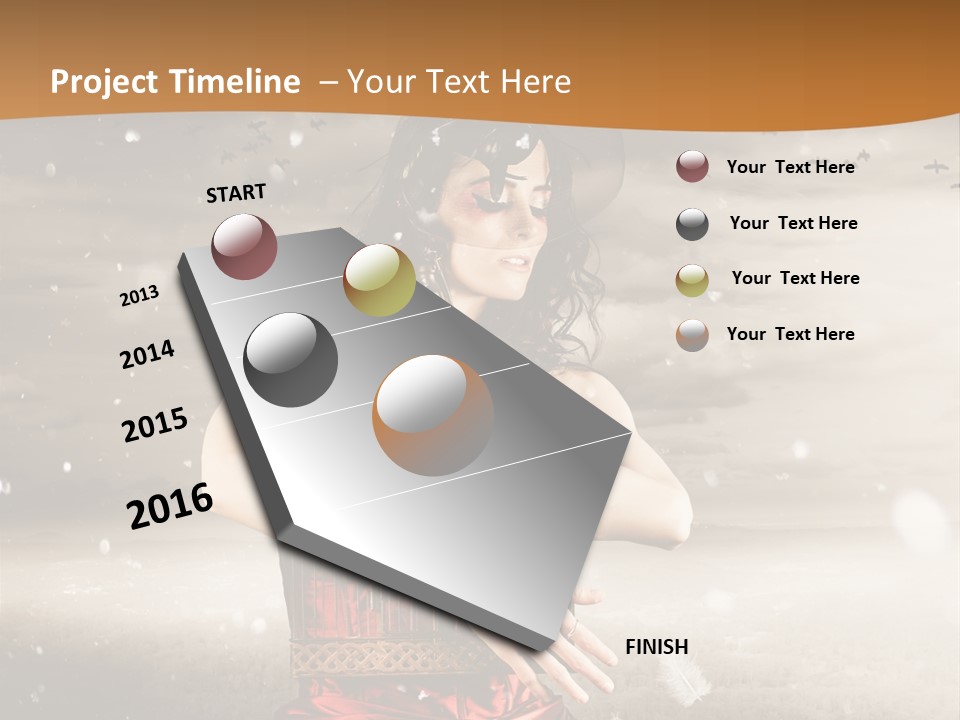 Project Timeline – Your Text Here

START

2013

2014

2015

2016

FINISH

Your Text Here

Your Text Here

Your Text Here

Your Text Here